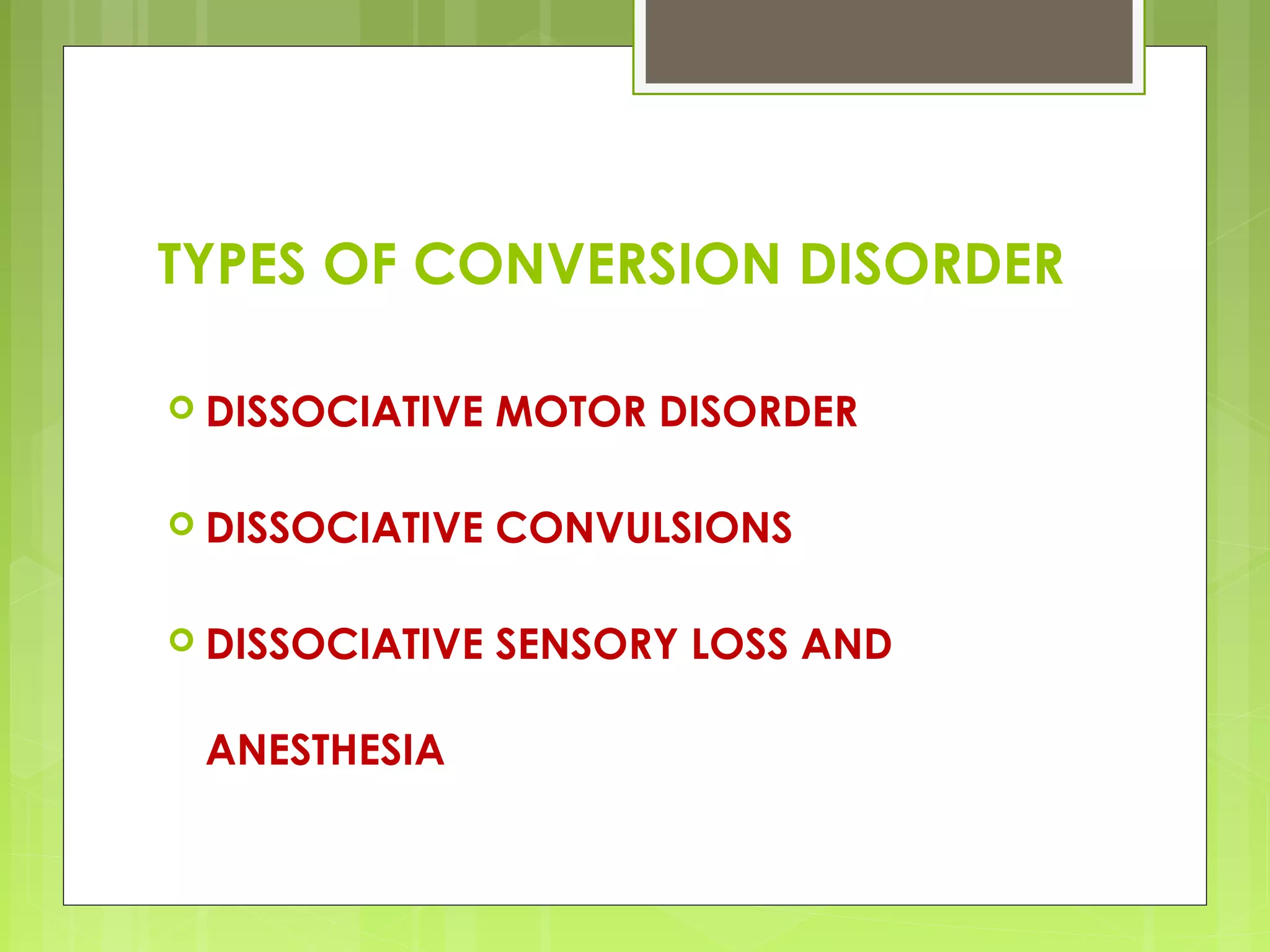 TYPES OF CONVERSION DISORDER

DISSOCIATIVE MOTOR DISORDER

DISSOCIATIVE CONVULSIONS

DISSOCIATIVE SENSORY LOSS AND ANESTHESIA